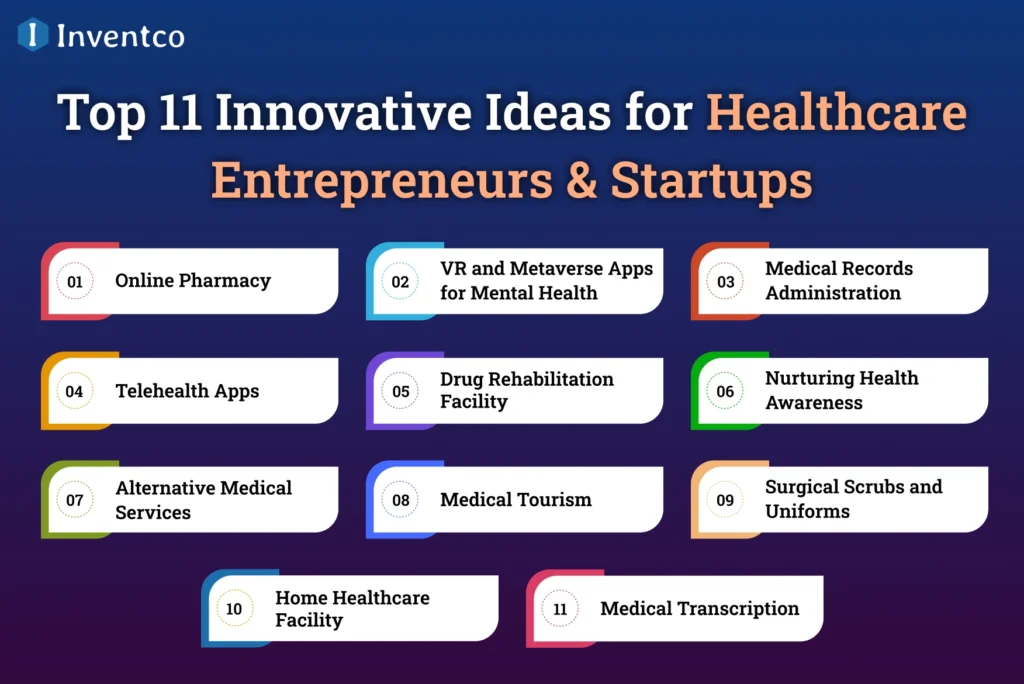 Inventco

Top 11 Innovative Ideas for Healthcare Entrepreneurs & Startups

01 Online Pharmacy

02 VR and Metaverse Apps for Mental Health

03 Medical Records Administration

04 Telehealth Apps

05 Drug Rehabilitation Facility

06 Nurturing Health Awareness

07 Alternative Medical Services

08 Medical Tourism

09 Surgical Scrubs and Uniforms

10 Home Healthcare Facility

11 Medical Transcription